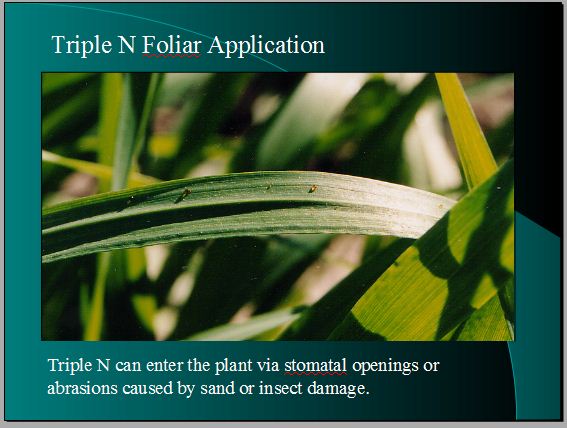 Triple N Foliar Application

Triple N can enter the plant via stomatal openings or abrasions caused by sand or insect damage.